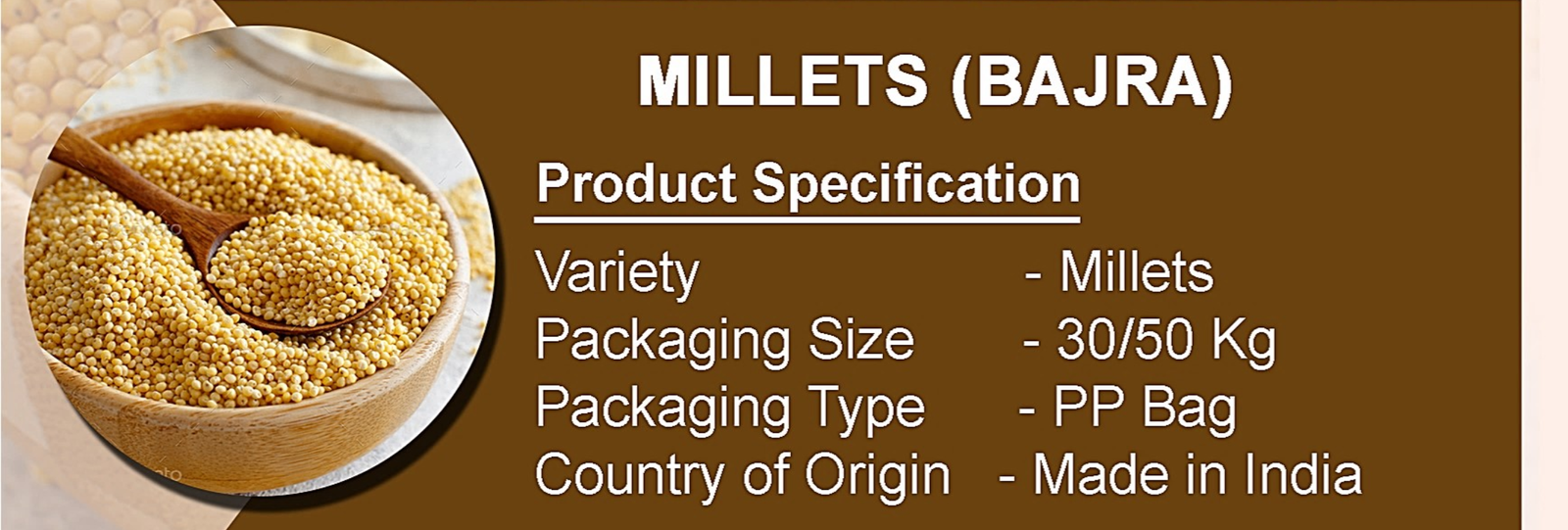 MILLETS (BAJRA)

Product Specification

Variety - Millets
Packaging Size - 30/50 Kg
Packaging Type - PP Bag
Country of Origin - Made in India